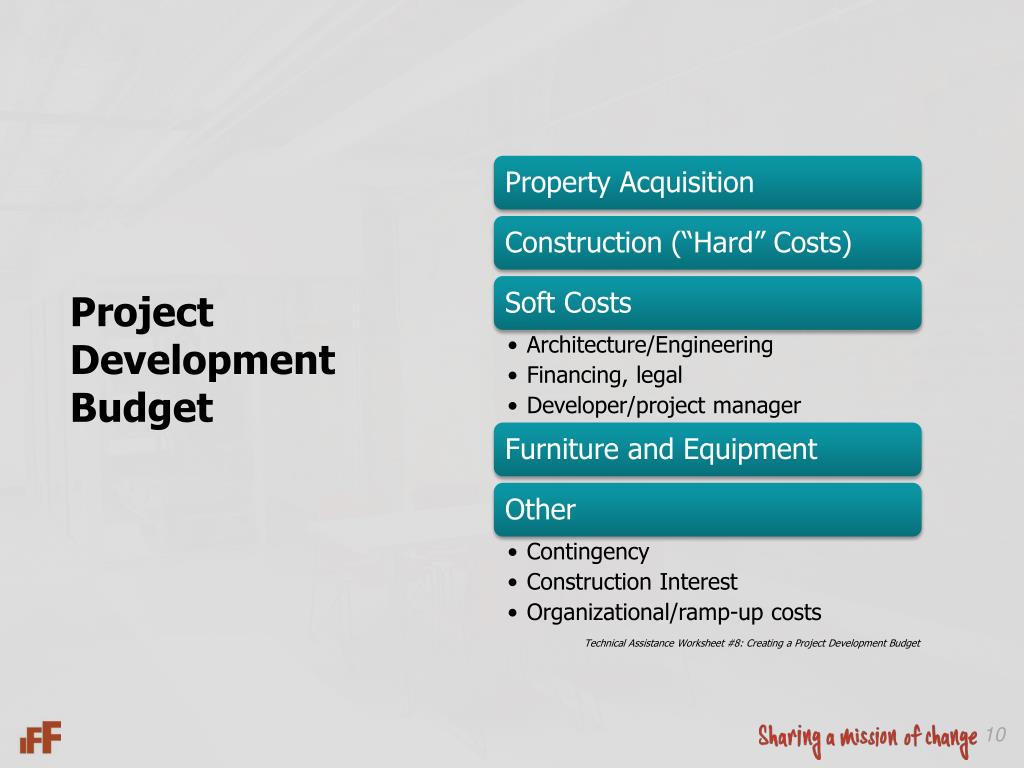 Project Development Budget

Property Acquisition

Construction (“Hard” Costs)

Soft Costs

• Architecture/Engineering
• Financing, legal
• Developer/project manager

Furniture and Equipment

Other

• Contingency
• Construction Interest
• Organizational/ramp-up costs

Technical Assistance Worksheet #8: Creating a Project Development Budget

IFF

Sharing a mission of change 10